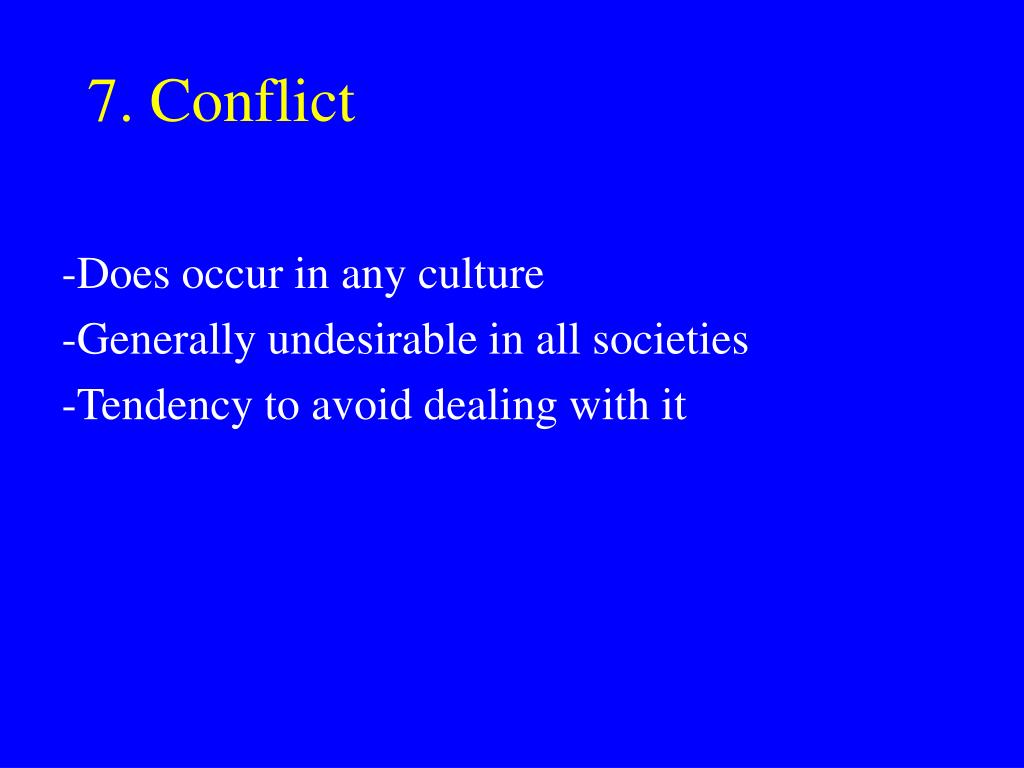 7. Conflict

-Does occur in any culture
-Generally undesirable in all societies
-Tendency to avoid dealing with it